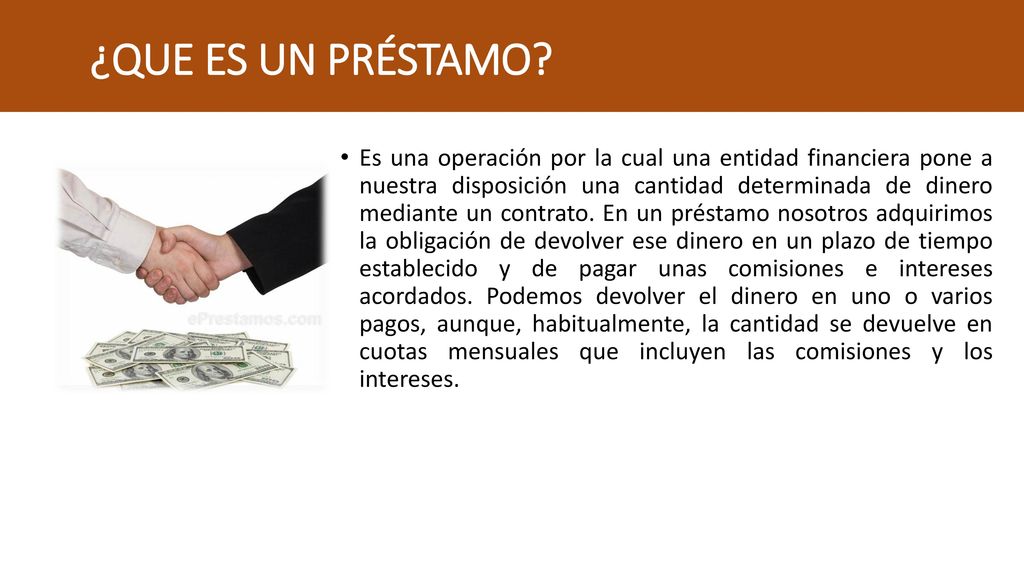 ¿QUE ES UN PRÉSTAMO?

ePrestamos.com

• Es una operación por la cual una entidad financiera pone a nuestra disposición una cantidad determinada de dinero mediante un contrato. En un préstamo nosotros adquirimos la obligación de devolver ese dinero en un plazo de tiempo establecido y de pagar unas comisiones e intereses acordados. Podemos devolver el dinero en uno o varios pagos, aunque, habitualmente, la cantidad se devuelve en cuotas mensuales que incluyen las comisiones y los intereses.